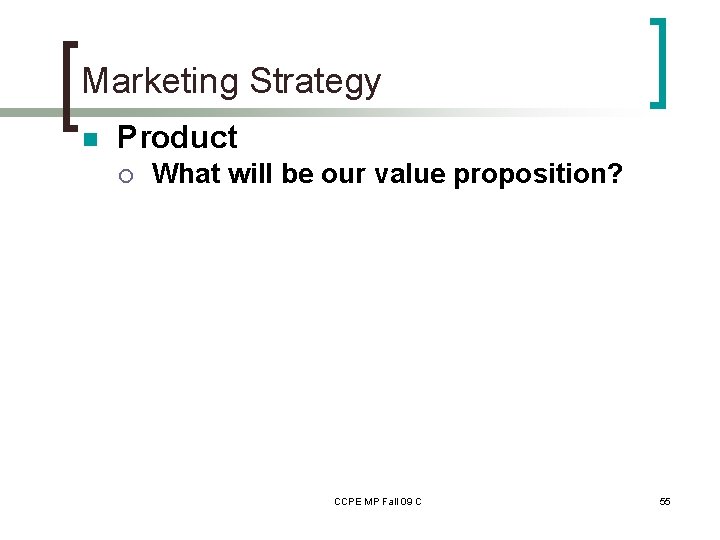 Marketing Strategy

Product

What will be our value proposition?

CCPE MP Fall 09 C

55